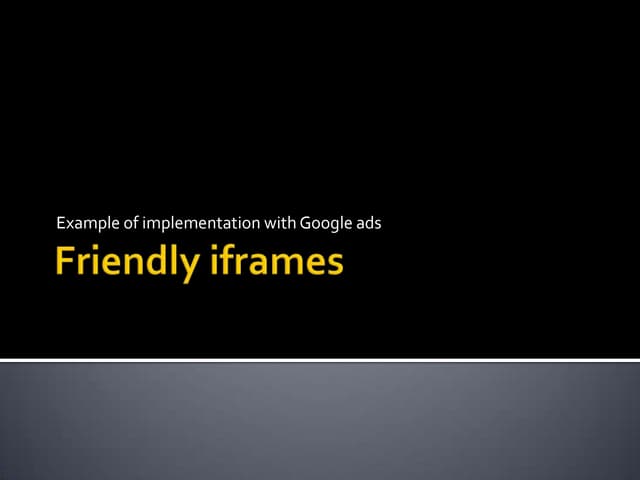 Example of implementation with Google ads

Friendly iframes